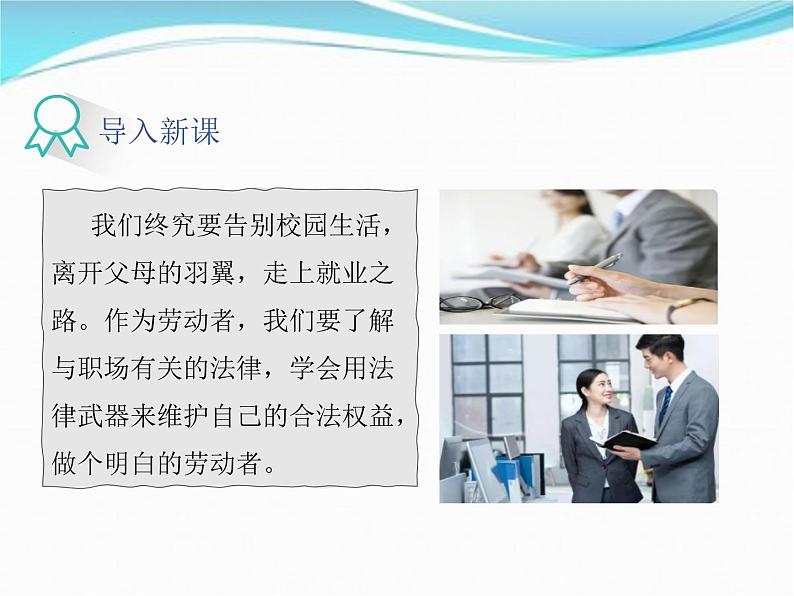 导入新课

我们终究要告别校园生活，离开父母的羽翼，走上就业之路。作为劳动者，我们要了解与职场有关的法律，学会用法律武器来维护自己的合法权益，做个明白的劳动者。